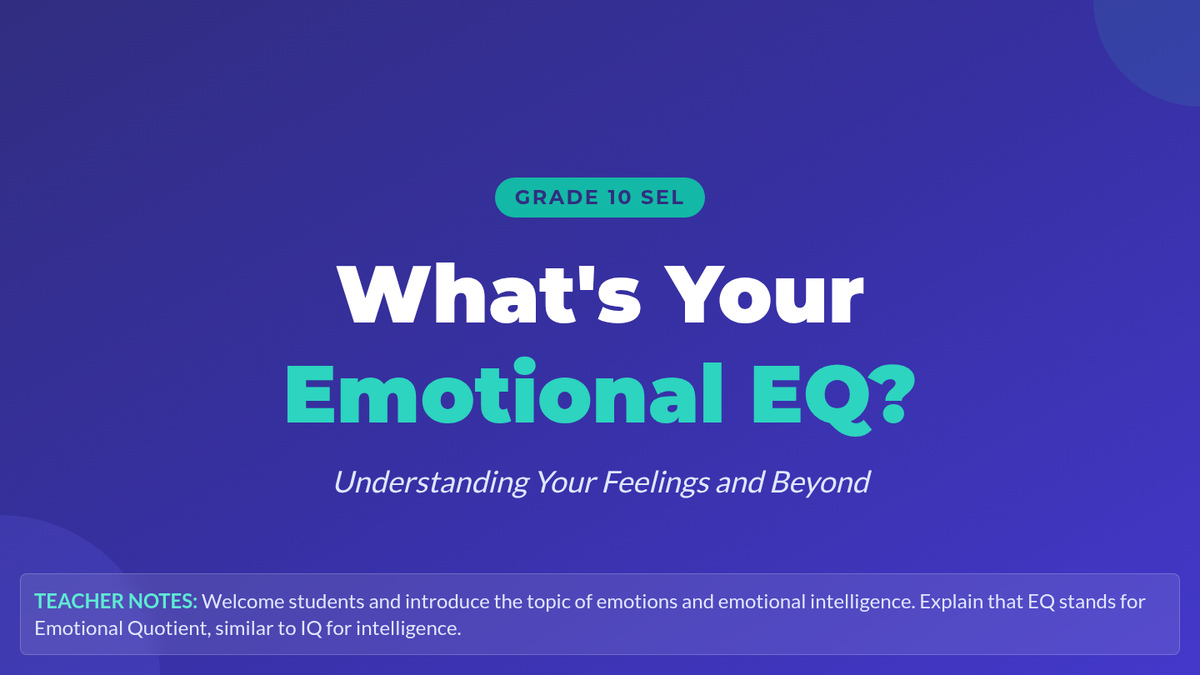 GRADE 10 SEL

What's Your Emotional EQ?

Understanding Your Feelings and Beyond

TEACHER NOTES: Welcome students and introduce the topic of emotions and emotional intelligence. Explain that EQ stands for Emotional Quotient, similar to IQ for intelligence.